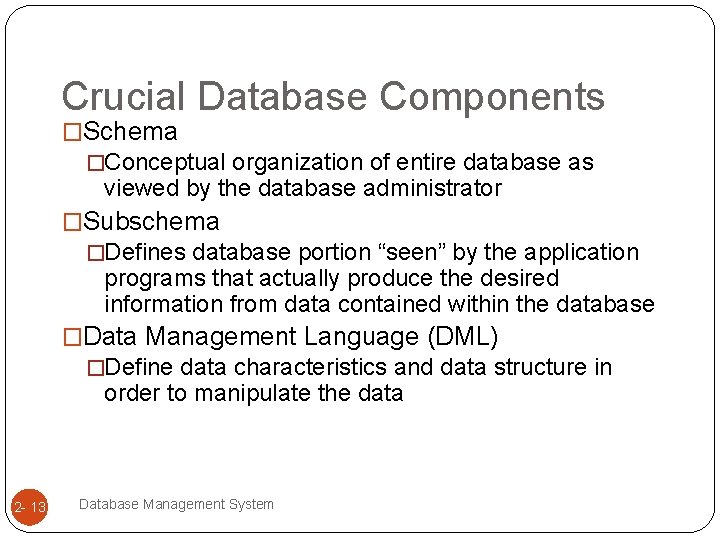 Crucial Database Components

□Schema

□Conceptual organization of entire database as viewed by the database administrator

□Subschema

□Defines database portion “seen” by the application programs that actually produce the desired information from data contained within the database

□Data Management Language (DML)

□Define data characteristics and data structure in order to manipulate the data

2- 13

Database Management System